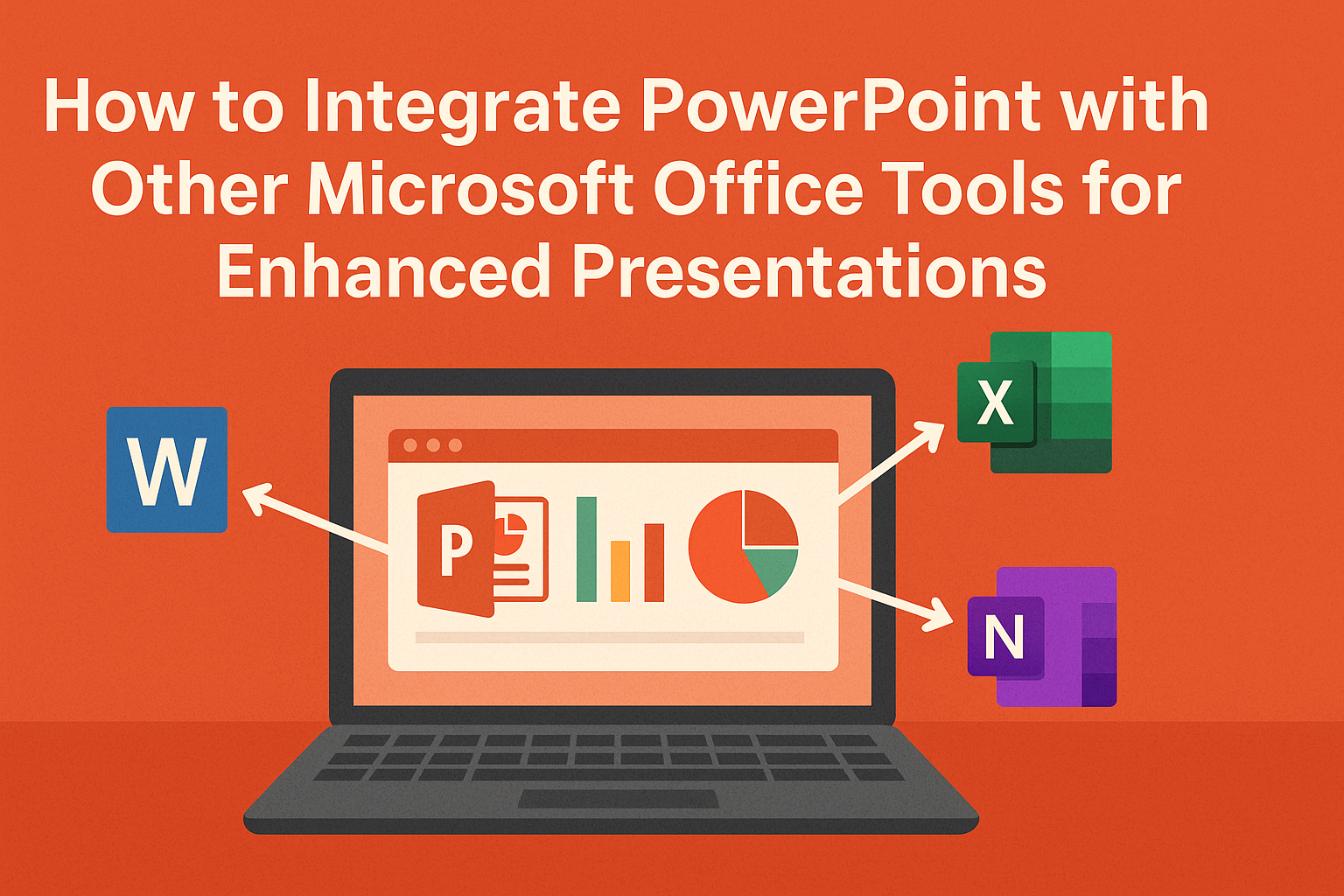 How to Integrate PowerPoint with Other Microsoft Office Tools for Enhanced Presentations

W

P

X

N